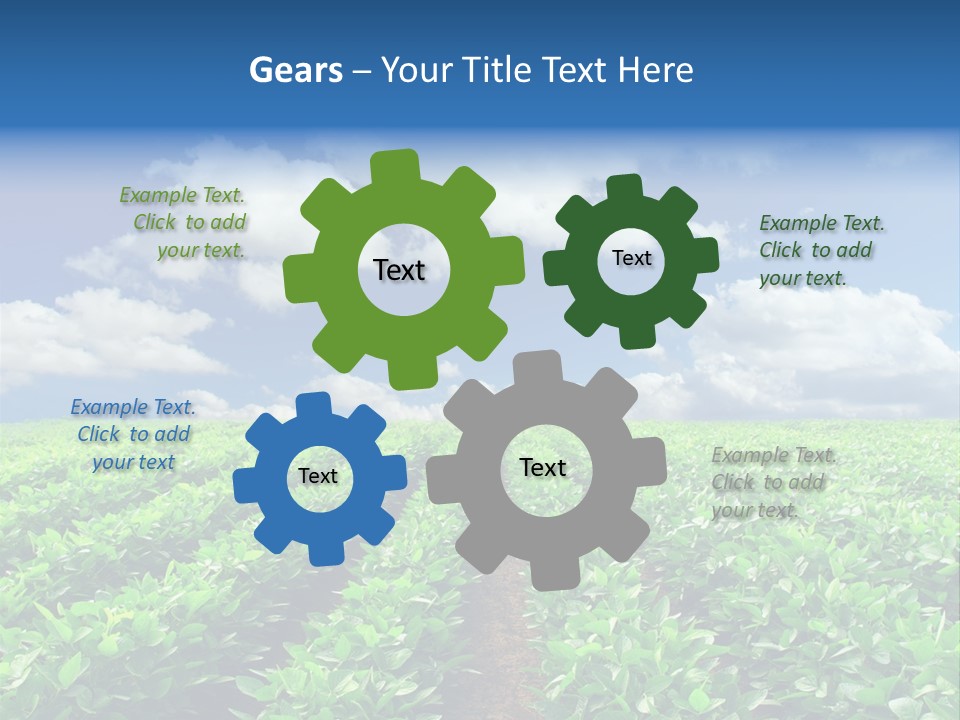 Gears – Your Title Text Here

Example Text. Click to add your text.

Text

Text

Example Text. Click to add your text.

Example Text. Click to add your text

Text

Text

Example Text. Click to add your text.